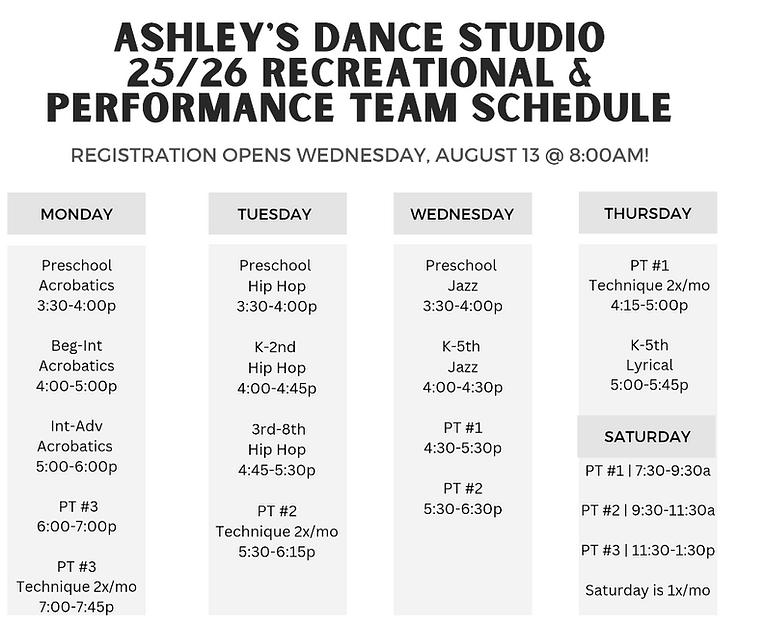 ASHLEY'S DANCE STUDIO
25/26 RECREATIONAL &
PERFORMANCE TEAM SCHEDULE

REGISTRATION OPENS WEDNESDAY, AUGUST 13 @ 8:00AM!

MONDAY

Preschool
Acrobatics
3:30-4:00p

Beg-Int
Acrobatics
4:00-5:00p

Int-Adv
Acrobatics
5:00-6:00p

PT #3
6:00-7:00p

PT #3
Technique 2x/mo
7:00-7:45p

TUESDAY

Preschool
Hip Hop
3:30-4:00p

K-2nd
Hip Hop
4:00-4:45p

3rd-8th
Hip Hop
4:45-5:30p

PT #2
Technique 2x/mo
5:30-6:15p

WEDNESDAY

Preschool
Jazz
3:30-4:00p

K-5th
Jazz
4:00-4:30p

PT #1
4:30-5:30p

PT #2
5:30-6:30p

THURSDAY

PT #1
Technique 2x/mo
4:15-5:00p

K-5th
Lyrical
5:00-5:45p

SATURDAY

PT #1 | 7:30-9:30a

PT #2 | 9:30-11:30a

PT #3 | 11:30-1:30p

Saturday is 1x/mo